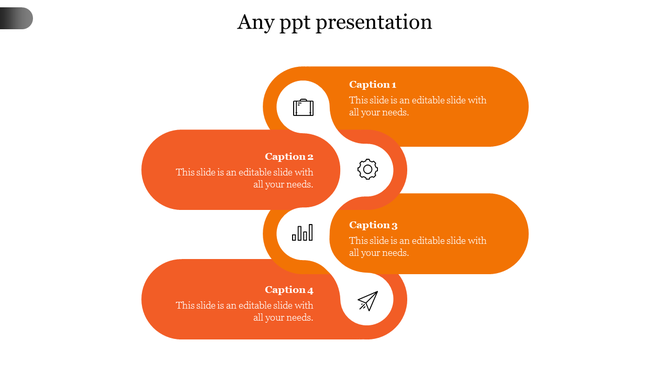 Any ppt presentation

Caption 1
This slide is an editable slide with all your needs.

Caption 2
This slide is an editable slide with all your needs.

Caption 3
This slide is an editable slide with all your needs.

Caption 4
This slide is an editable slide with all your needs.